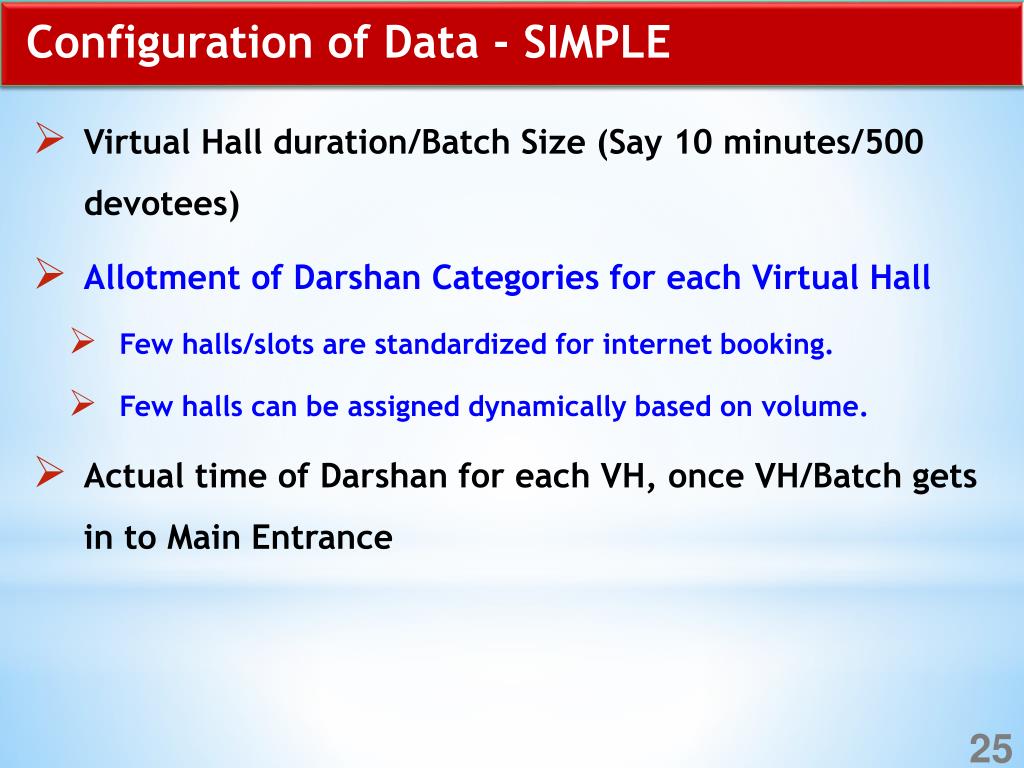 Configuration of Data - SIMPLE

➢ Virtual Hall duration/Batch Size (Say 10 minutes/500 devotees)

➢ Allotment of Darshan Categories for each Virtual Hall

➢ Few halls/slots are standardized for internet booking.

➢ Few halls can be assigned dynamically based on volume.

➢ Actual time of Darshan for each VH, once VH/Batch gets in to Main Entrance

25